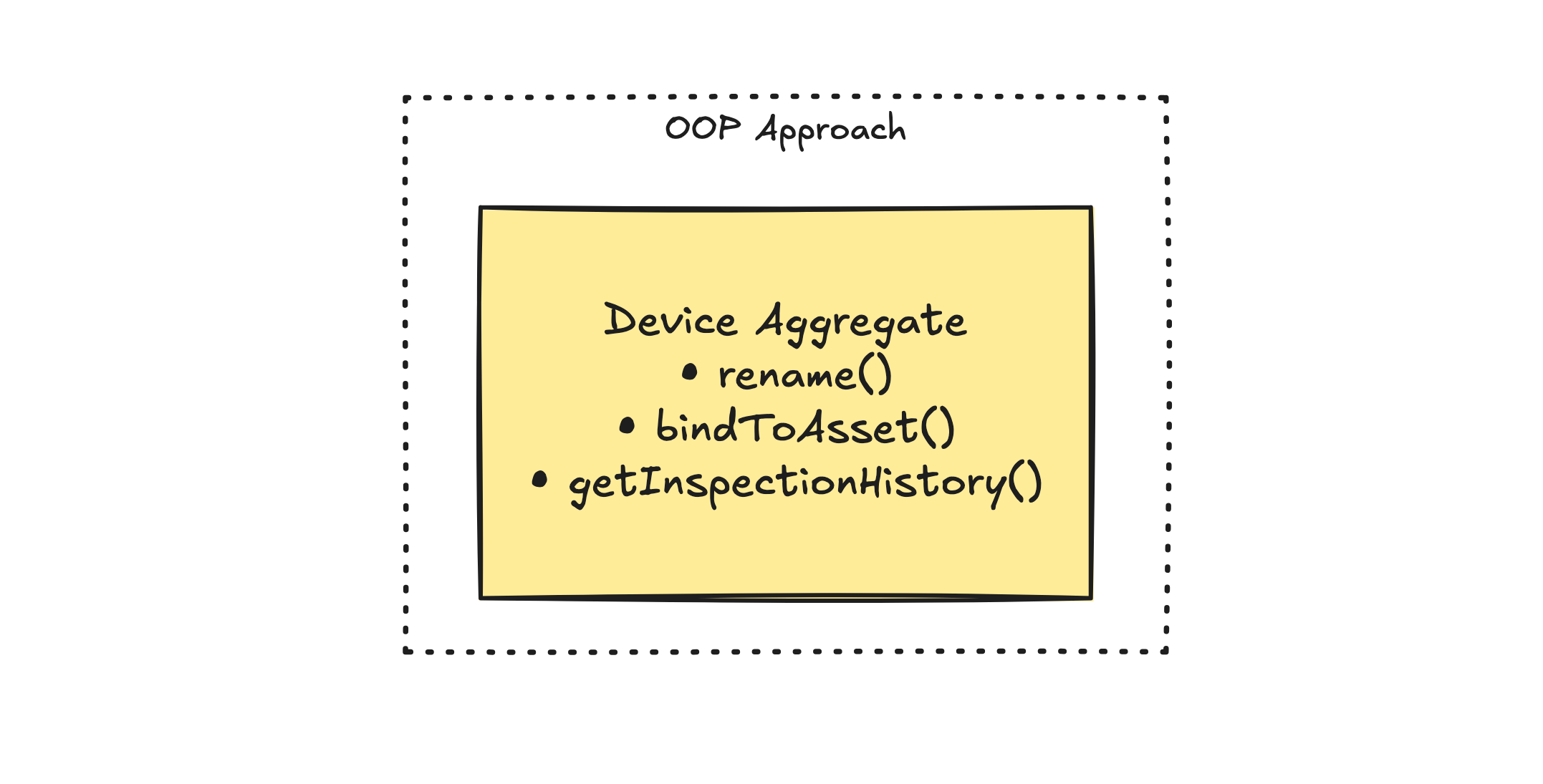 OOP Approach

Device Aggregate
• rename()
• bindToAsset()
• getInspectionHistory()